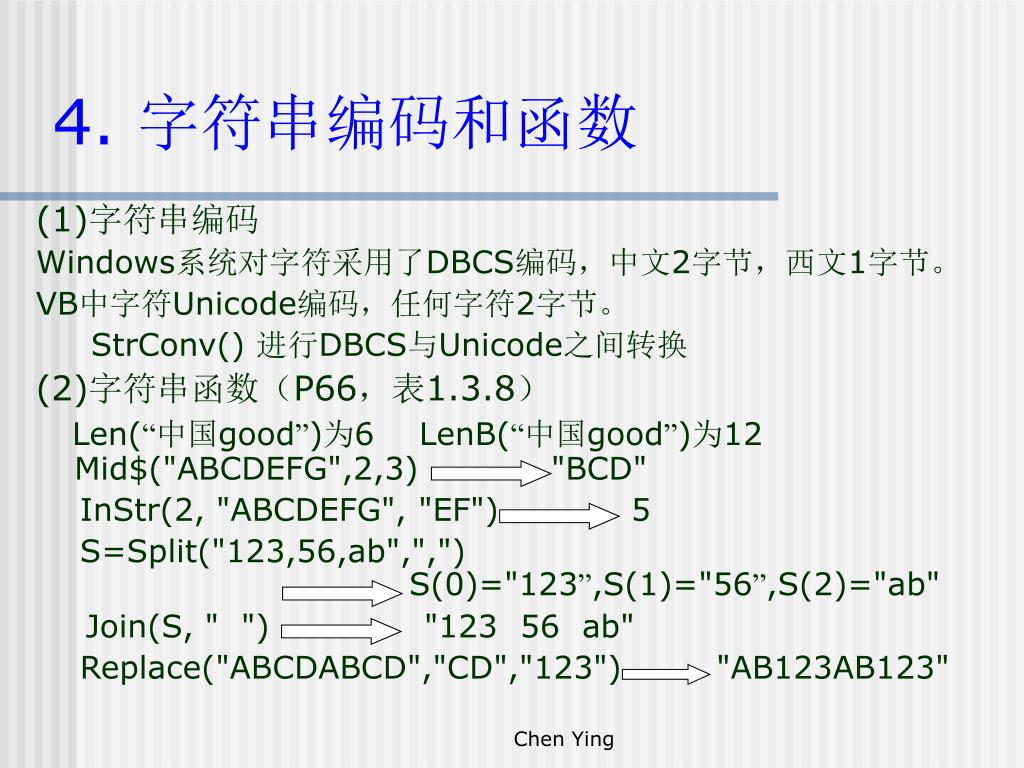 4. 字符串编码和函数

(1)字符串编码

Windows系统对字符采用了DBCS编码，中文2字节，西文1字节。

VB中字符Unicode编码，任何字符2字节。

StrConv() 进行DBCS与Unicode之间转换

(2)字符串函数（P66，表1.3.8）

Len(“中国good”)为6　LenB(“中国good”)为12

Mid$("ABCDEFG",2,3) "BCD"

InStr(2, "ABCDEFG", "EF") 5

S=Split("123,56,ab",",")

S(0)="123”,S(1)="56”,S(2)="ab"

Join(S, "  ") "123  56  ab"

Replace("ABCDABCD","CD","123") "AB123AB123"

Chen Ying